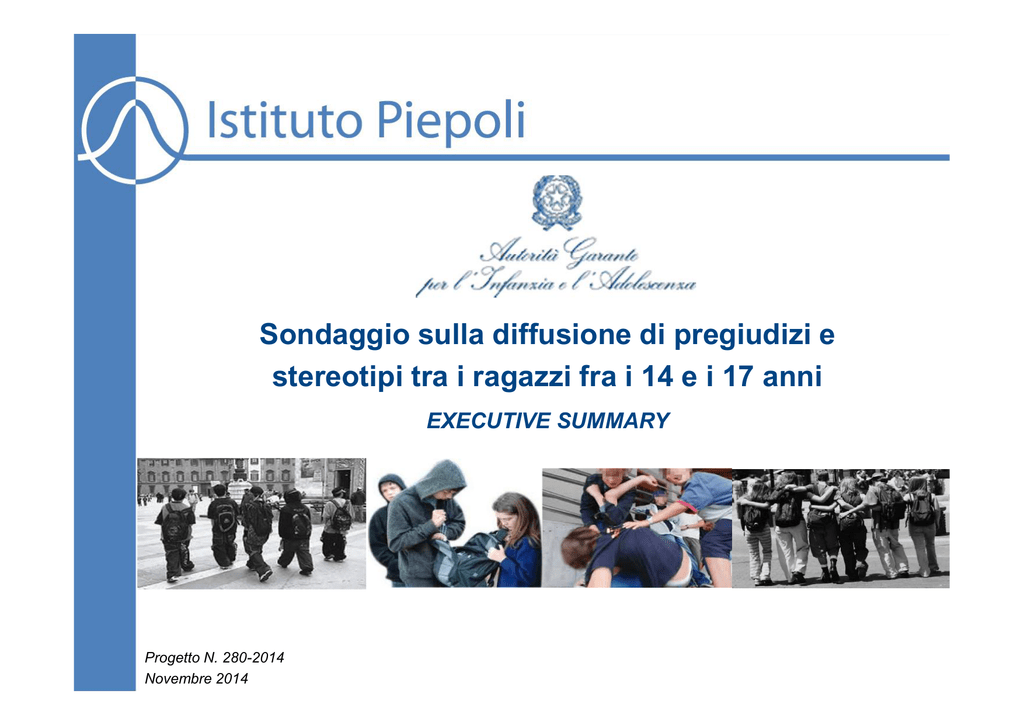 Istituto Piepoli

Autorità Garante per l'Infanzia e l'Adolescenza

Sondaggio sulla diffusione di pregiudizi e stereotipi tra i ragazzi fra i 14 e i 17 anni

EXECUTIVE SUMMARY

Progetto N. 280-2014
Novembre 2014